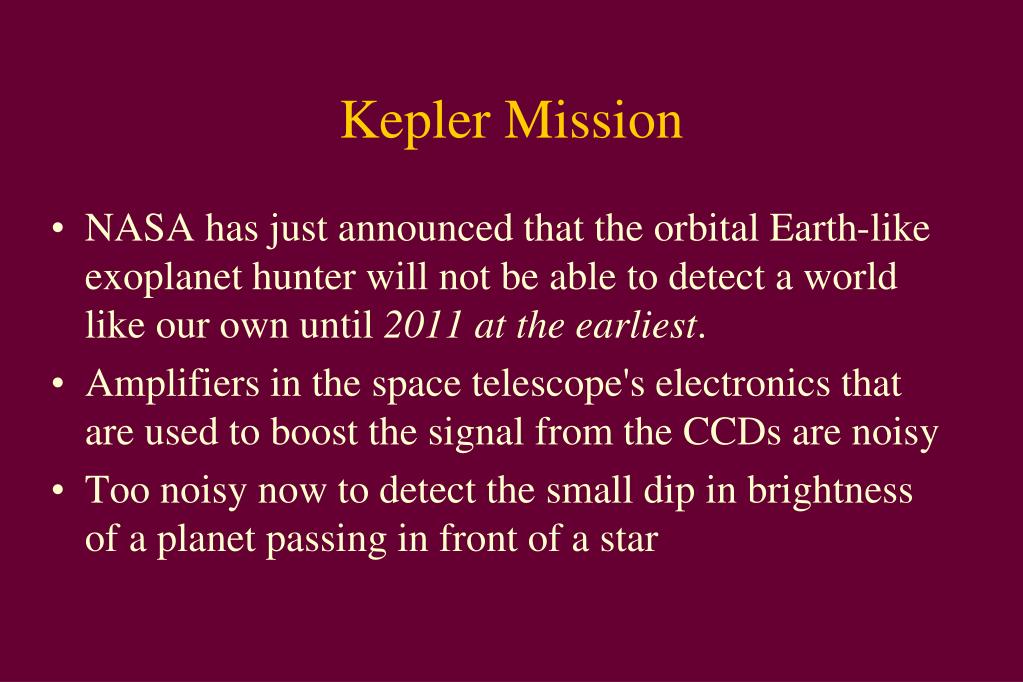 Kepler Mission

• NASA has just announced that the orbital Earth-like exoplanet hunter will not be able to detect a world like our own until 2011 at the earliest.
• Amplifiers in the space telescope's electronics that are used to boost the signal from the CCDs are noisy
• Too noisy now to detect the small dip in brightness of a planet passing in front of a star